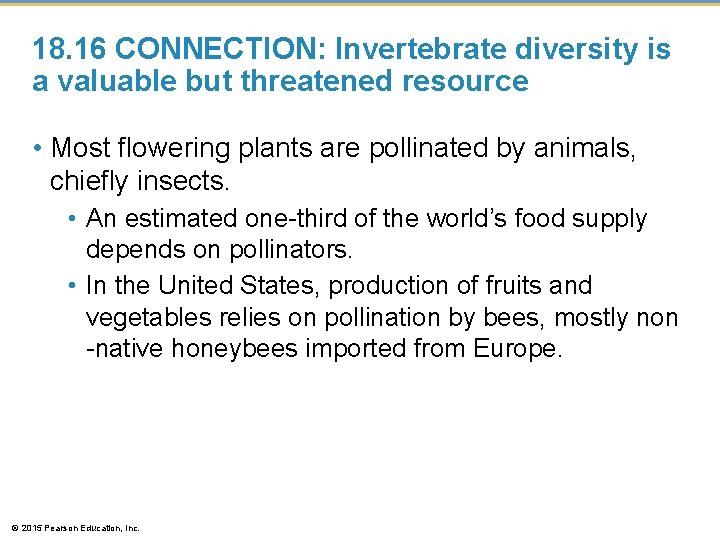 18.16 CONNECTION: Invertebrate diversity is a valuable but threatened resource

• Most flowering plants are pollinated by animals, chiefly insects.
  • An estimated one-third of the world's food supply depends on pollinators.
  • In the United States, production of fruits and vegetables relies on pollination by bees, mostly non -native honeybees imported from Europe.

© 2015 Pearson Education, Inc.